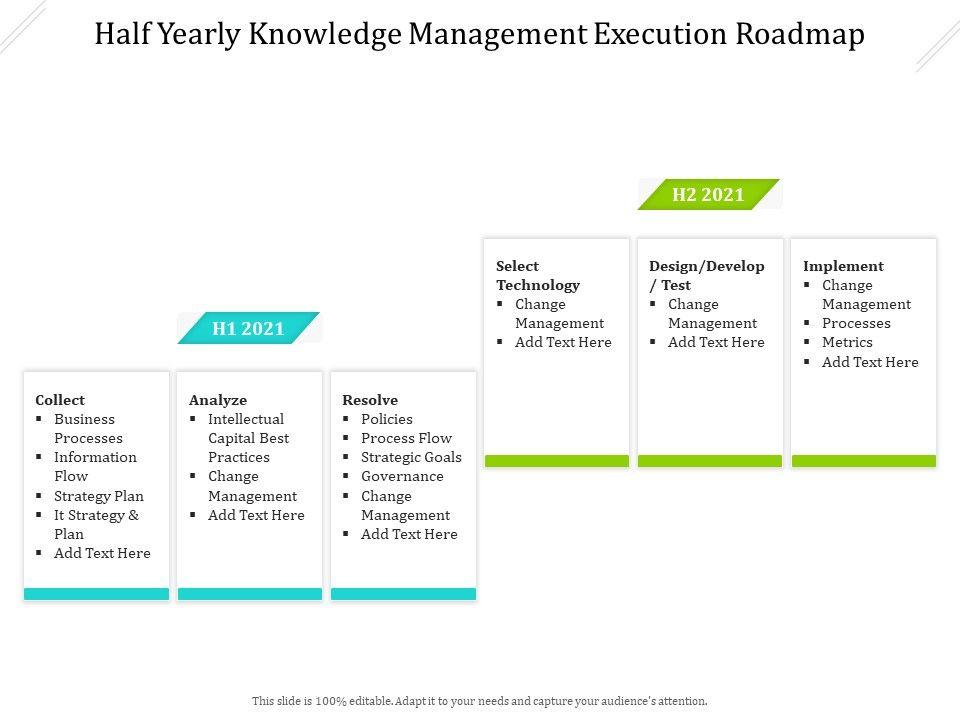 Half Yearly Knowledge Management Execution Roadmap

H1 2021

Collect
▪ Business Processes
▪ Information Flow
▪ Strategy Plan
▪ It Strategy & Plan
▪ Add Text Here

Analyze
▪ Intellectual Capital Best Practices
▪ Change Management
▪ Add Text Here

Resolve
▪ Policies
▪ Process Flow
▪ Strategic Goals
▪ Governance
▪ Change Management
▪ Add Text Here

H2 2021

Select Technology
▪ Change Management
▪ Add Text Here

Design/Develop / Test
▪ Change Management
▪ Add Text Here

Implement
▪ Change Management
▪ Processes
▪ Metrics
▪ Add Text Here

This slide is 100% editable. Adapt it to your needs and capture your audience's attention.